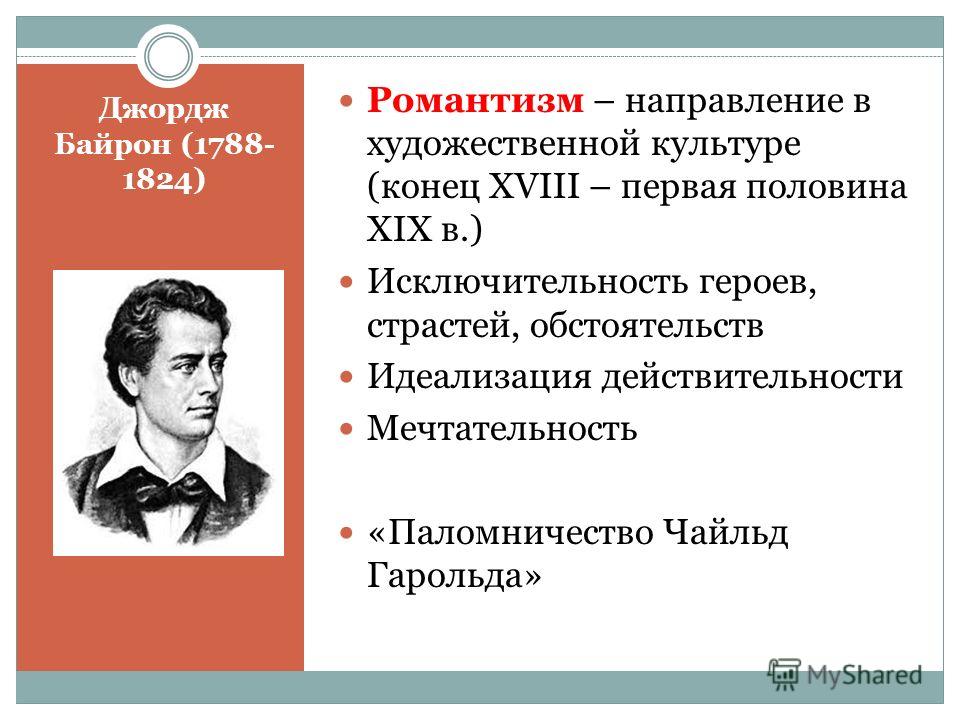 Джордж Байрон (1788-1824)

Романтизм – направление в художественной культуре (конец XVIII – первая половина XIX в.)

Исключительность героев, страстей, обстоятельств

Идеализация действительности

Мечтательность

«Паломничество Чайльд Гарольда»

MyShared